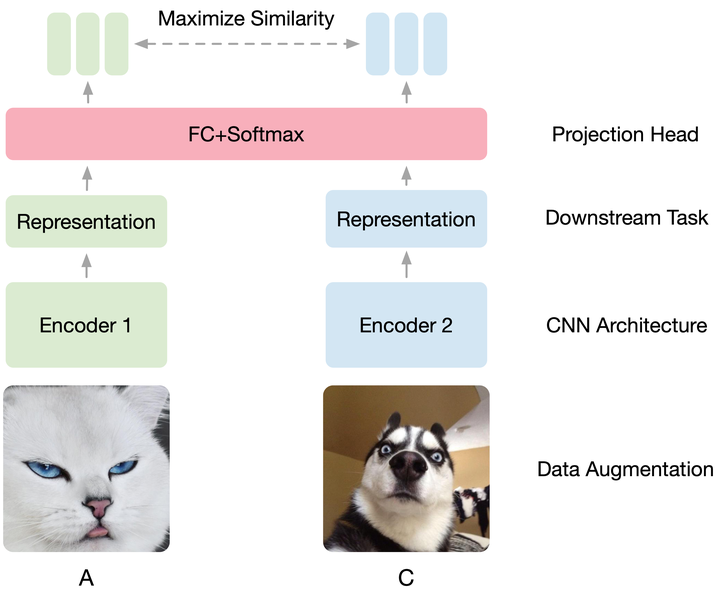 Maximize Similarity

FC+Softmax

Projection Head

Representation

Representation

Downstream Task

Encoder 1

Encoder 2

CNN Architecture

Data Augmentation

A

C